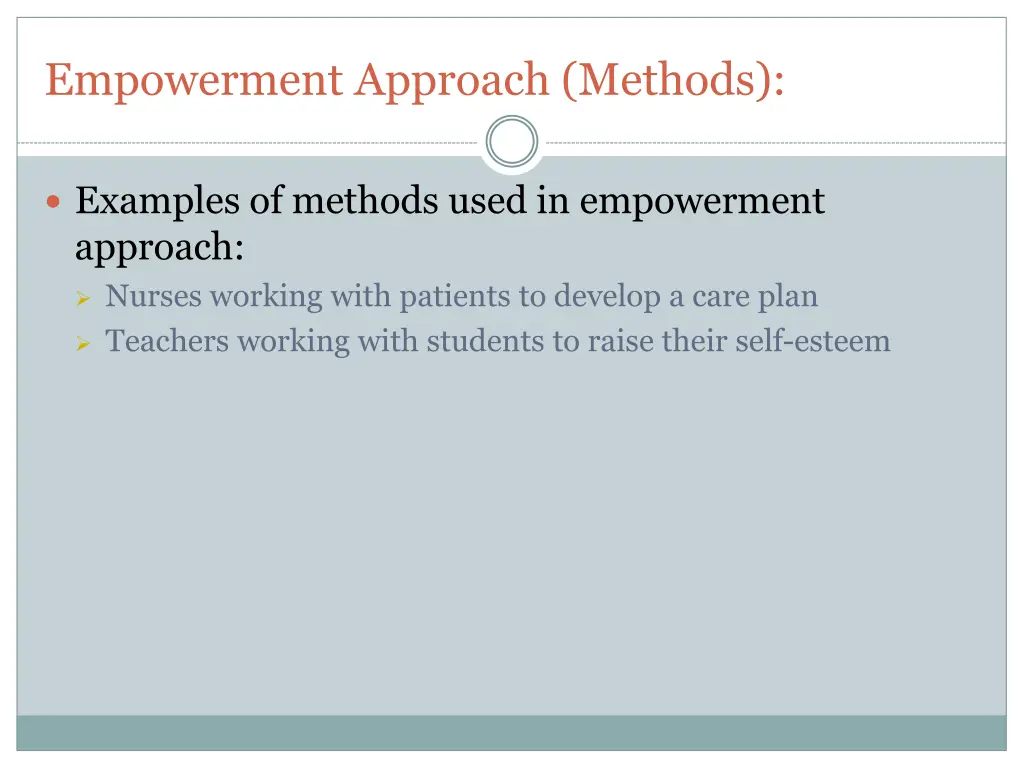 Empowerment Approach (Methods):

Examples of methods used in empowerment approach:

Nurses working with patients to develop a care plan

Teachers working with students to raise their self-esteem